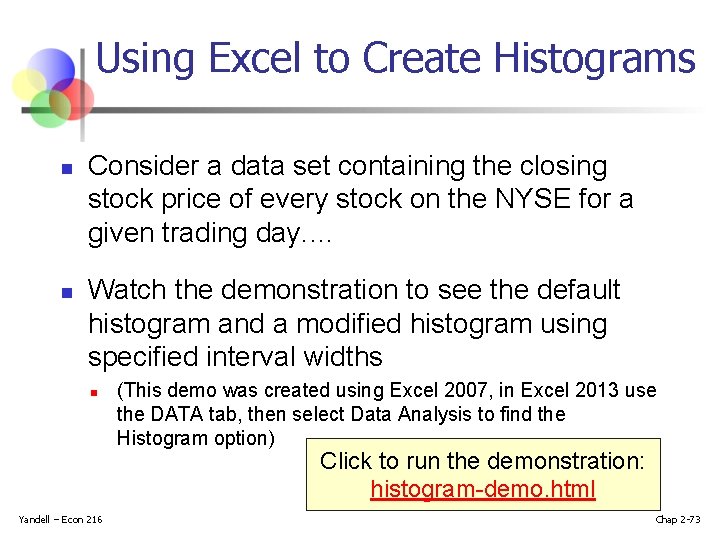 Using Excel to Create Histograms

Consider a data set containing the closing stock price of every stock on the NYSE for a given trading day….

Watch the demonstration to see the default histogram and a modified histogram using specified interval widths

(This demo was created using Excel 2007, in Excel 2013 use the DATA tab, then select Data Analysis to find the Histogram option)

Click to run the demonstration: histogram-demo.html

Yandell – Econ 216

Chap 2-73